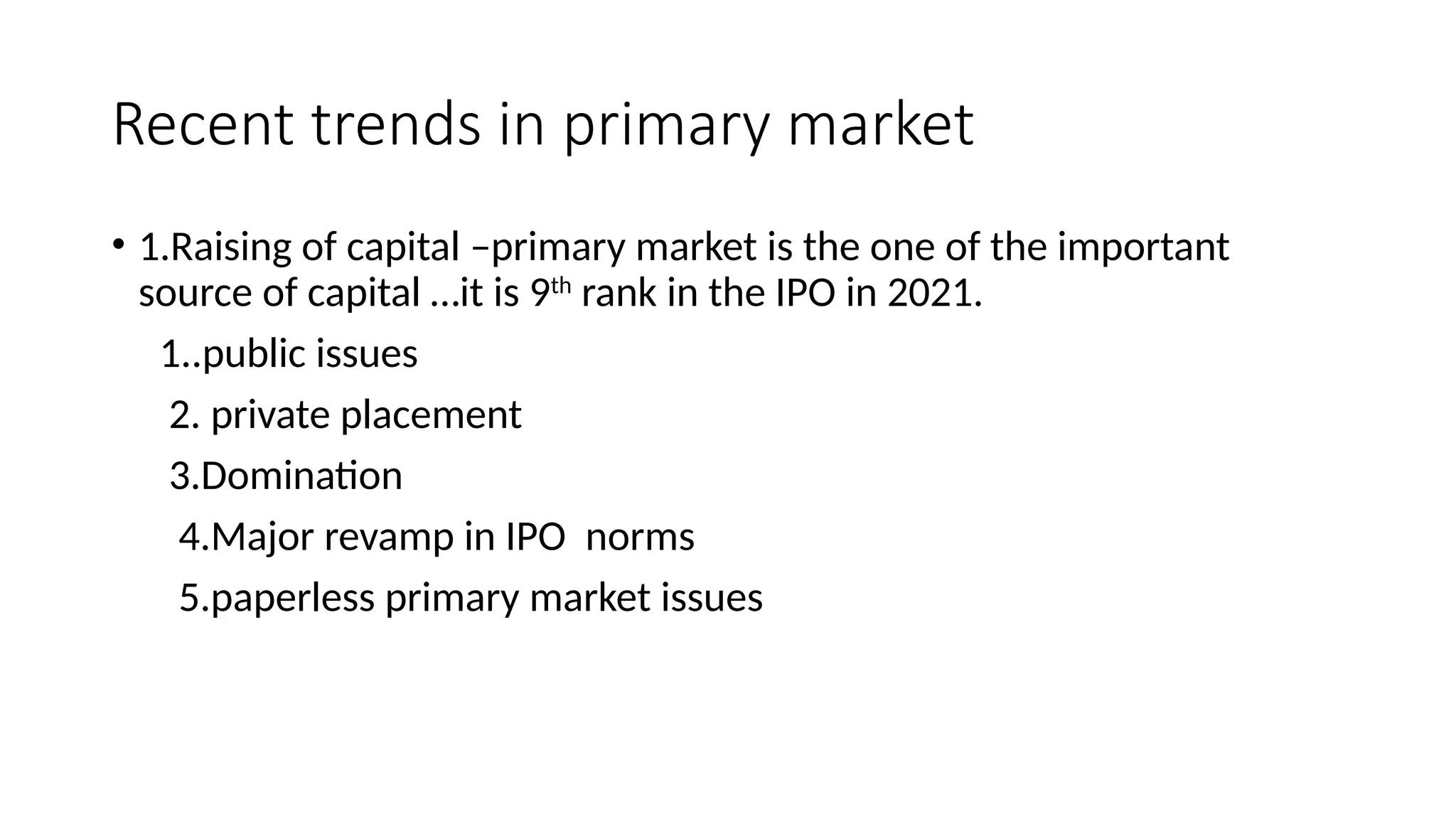 Recent trends in primary market

• 1.Raising of capital –primary market is the one of the important source of capital …it is 9th rank in the IPO in 2021.

1..public issues

2. private placement

3.Domination

4.Major revamp in IPO norms

5.paperless primary market issues